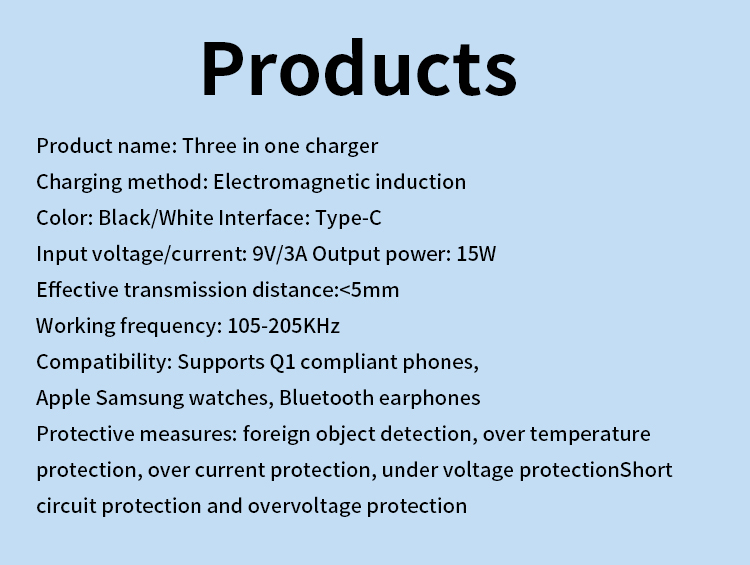 Products

Product name: Three in one charger
Charging method: Electromagnetic induction
Color: Black/White Interface: Type-C
Input voltage/current: 9V/3A Output power: 15W
Effective transmission distance:<5mm
Working frequency: 105-205KHz
Compatibility: Supports Q1 compliant phones,
Apple Samsung watches, Bluetooth earphones
Protective measures: foreign object detection, over temperature protection, over current protection, under voltage protectionShort circuit protection and overvoltage protection